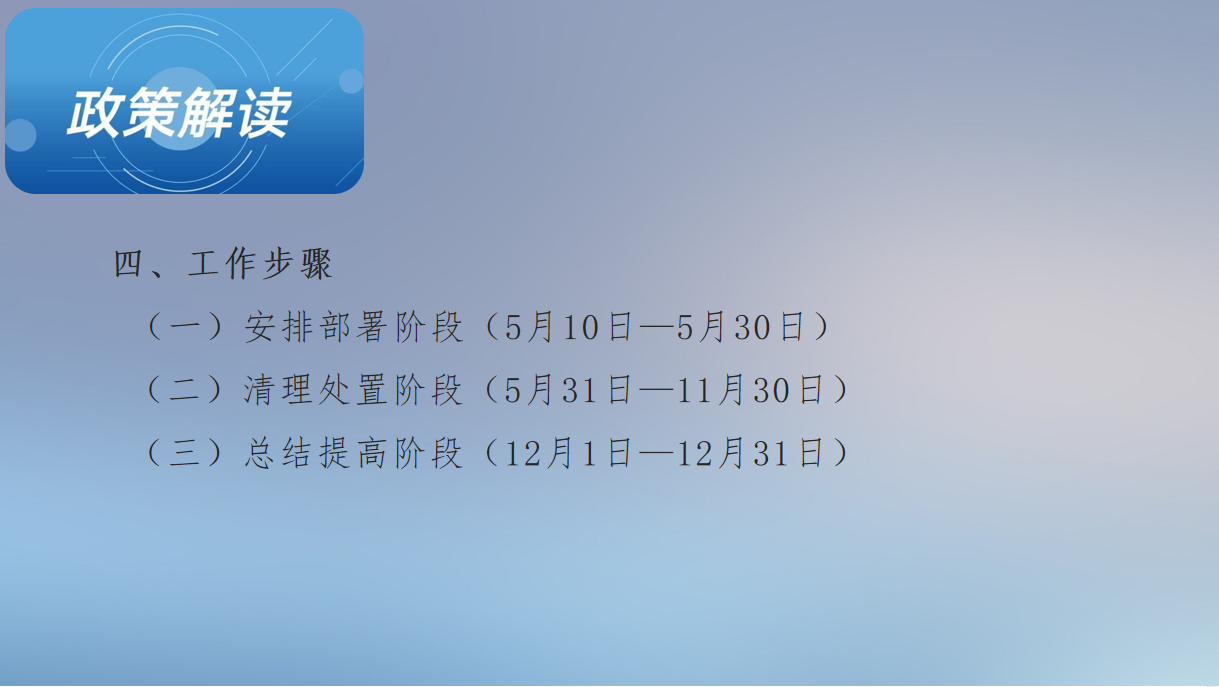 政策解读

四、工作步骤

（一）安排部署阶段（5月10日—5月30日）

（二）清理处置阶段（5月31日—11月30日）

（三）总结提高阶段（12月1日—12月31日）